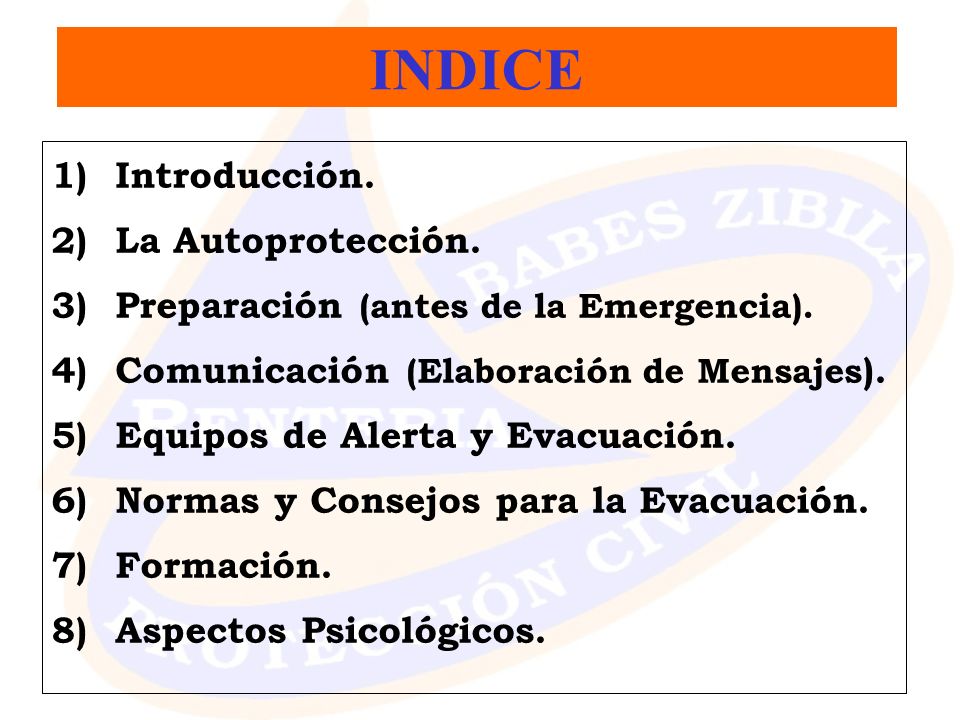 INDICE

1) Introducción.
2) La Autoprotección.
3) Preparación (antes de la Emergencia).
4) Comunicación (Elaboración de Mensajes).
5) Equipos de Alerta y Evacuación.
6) Normas y Consejos para la Evacuación.
7) Formación.
8) Aspectos Psicológicos.

BABES ZIBILA
RENTERIA
PROTECCIÓN CIVIL